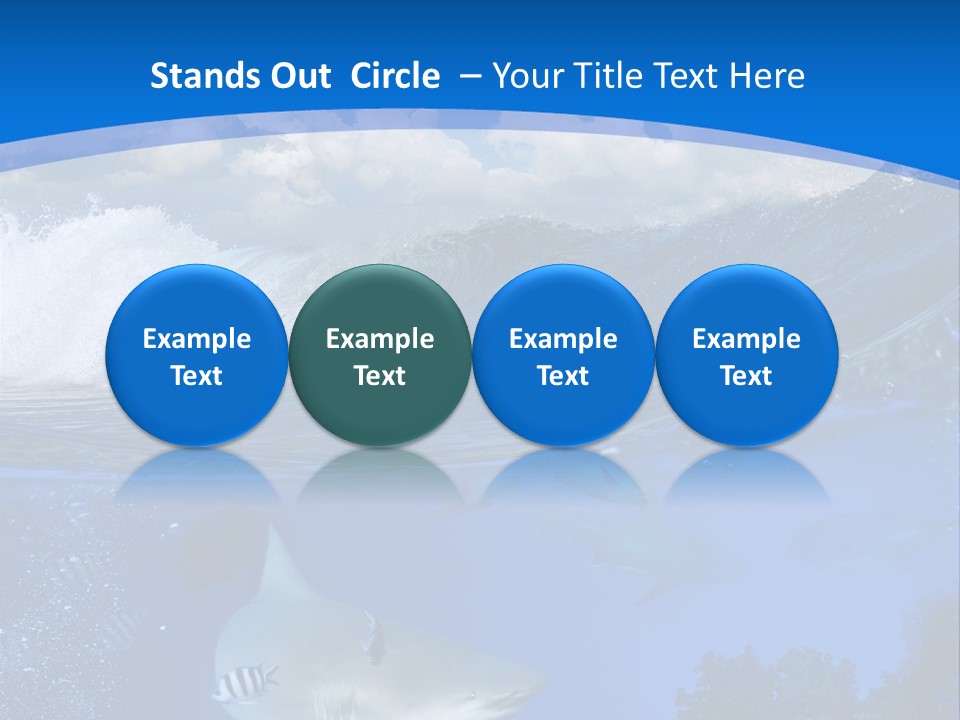 Stands Out Circle – Your Title Text Here

Example Text

Example Text

Example Text

Example Text